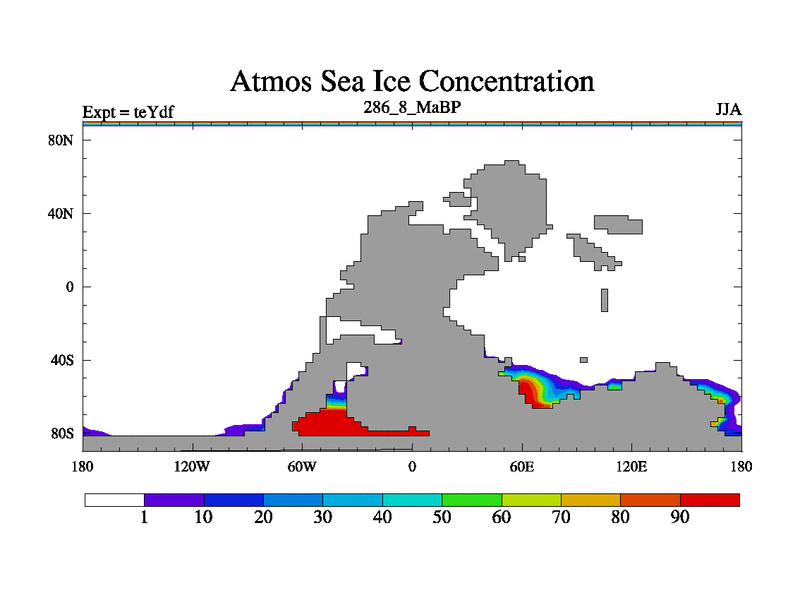 Atmos Sea Ice Concentration

Expt = teYdf

286_8_MaBP

JJA

80N
40N
0
40S
80S

180 120W 60W 0 60E 120E 180

1 10 20 30 40 50 60 70 80 90